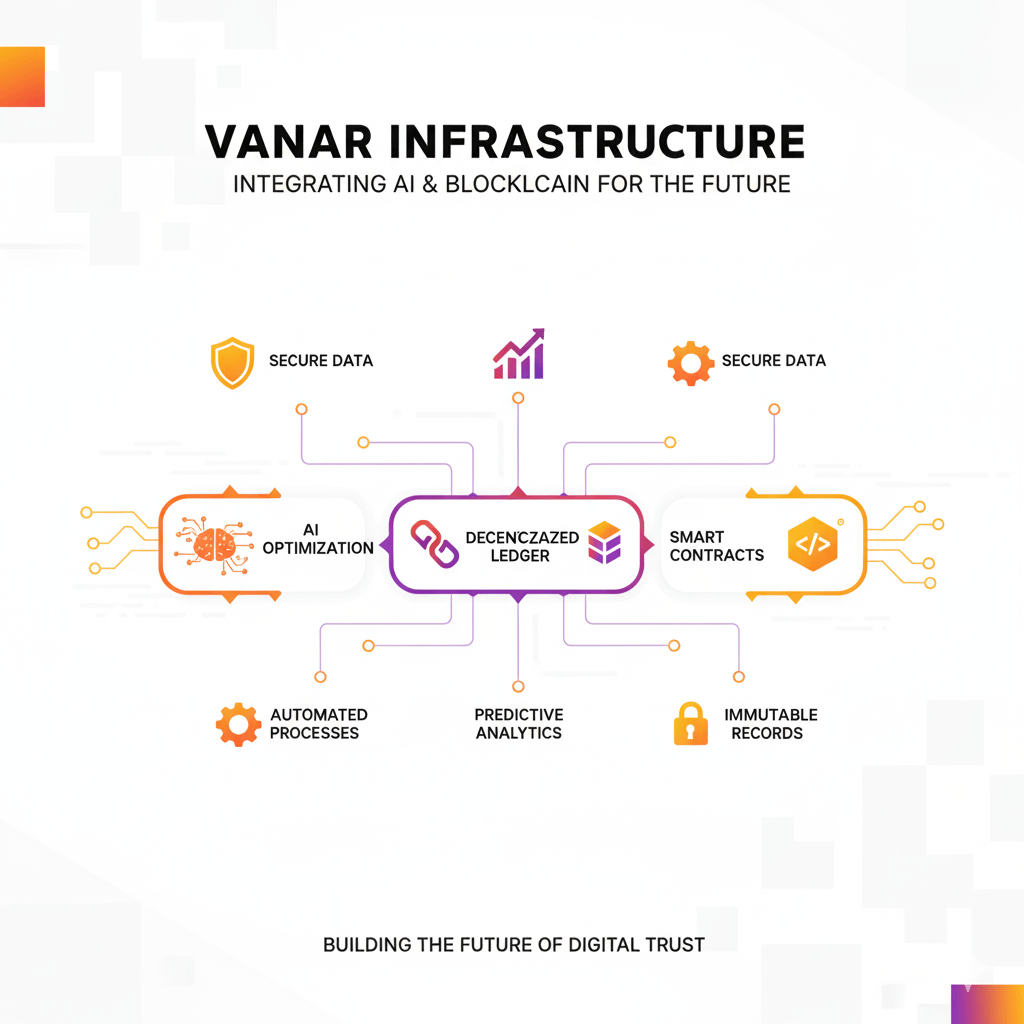 VANAR INFRASTRUCTURE
INTEGRATING AI & BLOCKLCAIN FOR THE FUTURE

SECURE DATA

SECURE DATA

AI OPTIMIZATION

DECENCZAZED LEDGER

SMART CONTRACTS

</>

AUTOMATED PROCESSES

PREDICTIVE ANALYTICS

IMMUTABLE RECORDS

BUILDING THE FUTURE OF DIGITAL TRUST